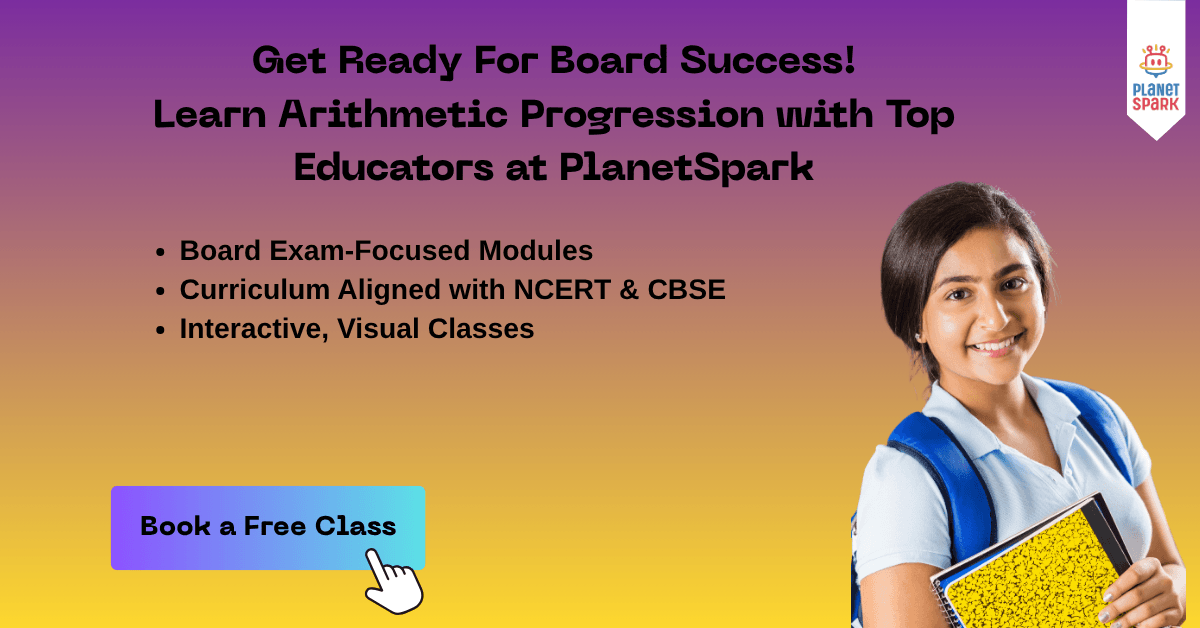 PLANET SPARK

Get Ready For Board Success!
Learn Arithmetic Progression with Top Educators at PlanetSpark

• Board Exam-Focused Modules
• Curriculum Aligned with NCERT & CBSE
• Interactive, Visual Classes

Book a Free Class